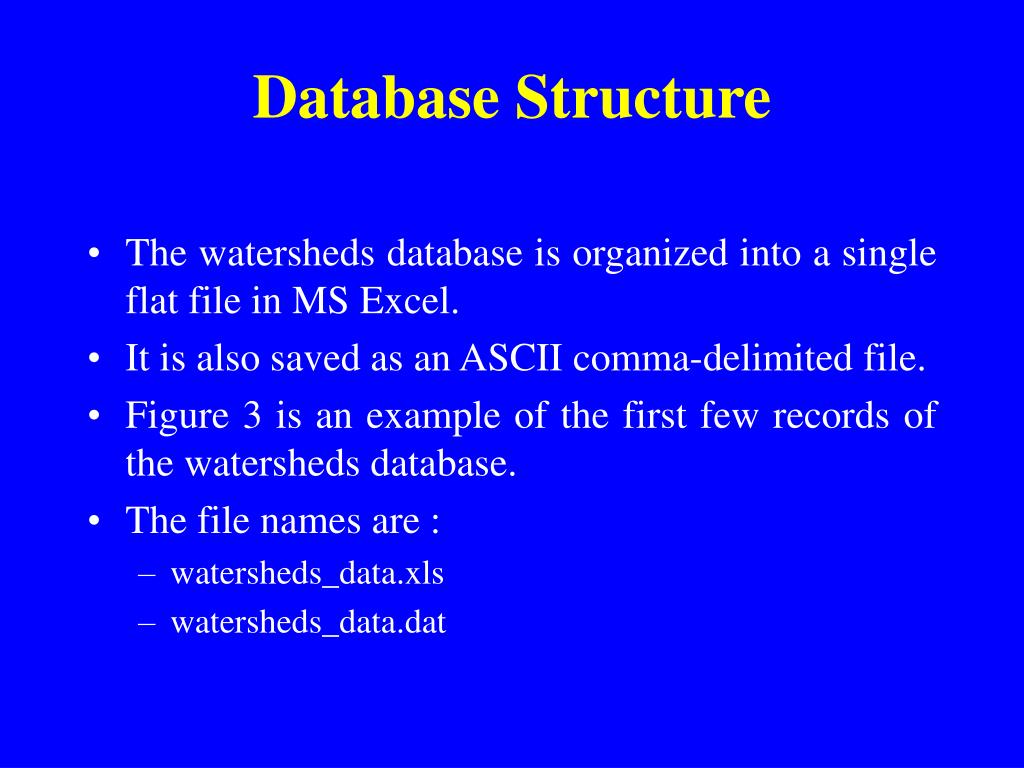 Database Structure

• The watersheds database is organized into a single flat file in MS Excel.
• It is also saved as an ASCII comma-delimited file.
• Figure 3 is an example of the first few records of the watersheds database.
• The file names are :
– watersheds_data.xls
– watersheds_data.dat